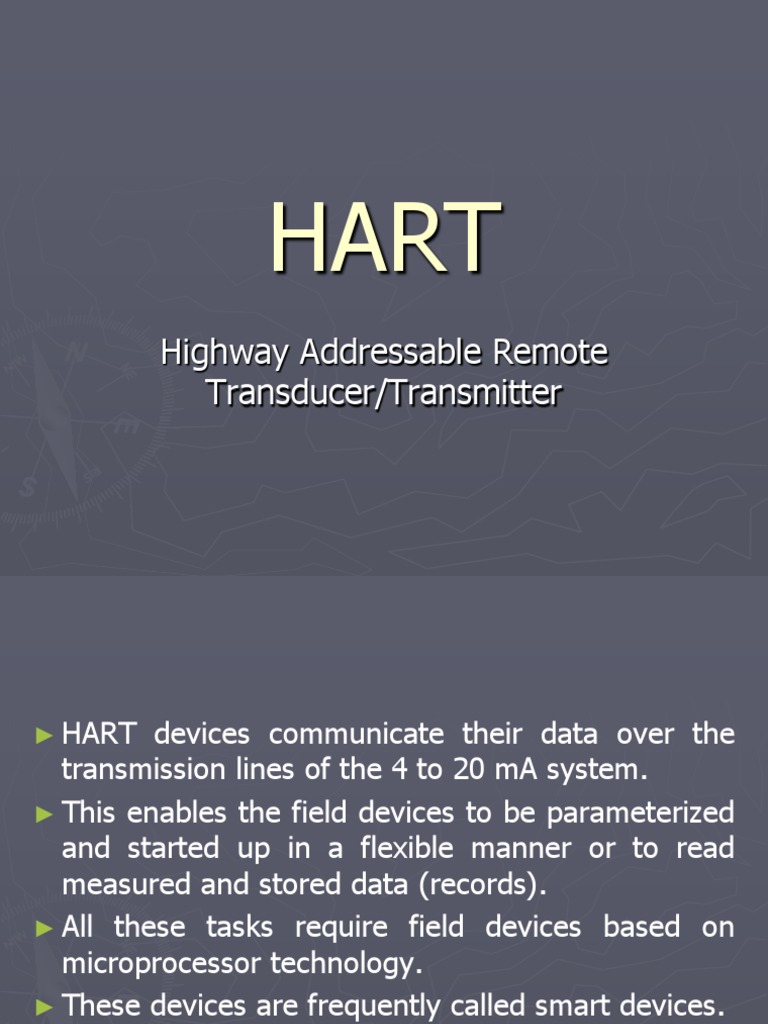 HART

Highway Addressable Remote Transducer/Transmitter

► HART devices communicate their data over the transmission lines of the 4 to 20 mA system.

► This enables the field devices to be parameterized and started up in a flexible manner or to read measured and stored data (records).

► All these tasks require field devices based on microprocessor technology.

► These devices are frequently called smart devices.